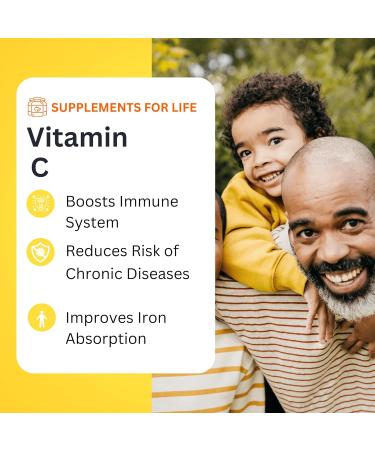 SUPPLEMENTS FOR LIFE

Vitamin
C

Boosts Immune System

Reduces Risk of Chronic Diseases

Improves Iron Absorption